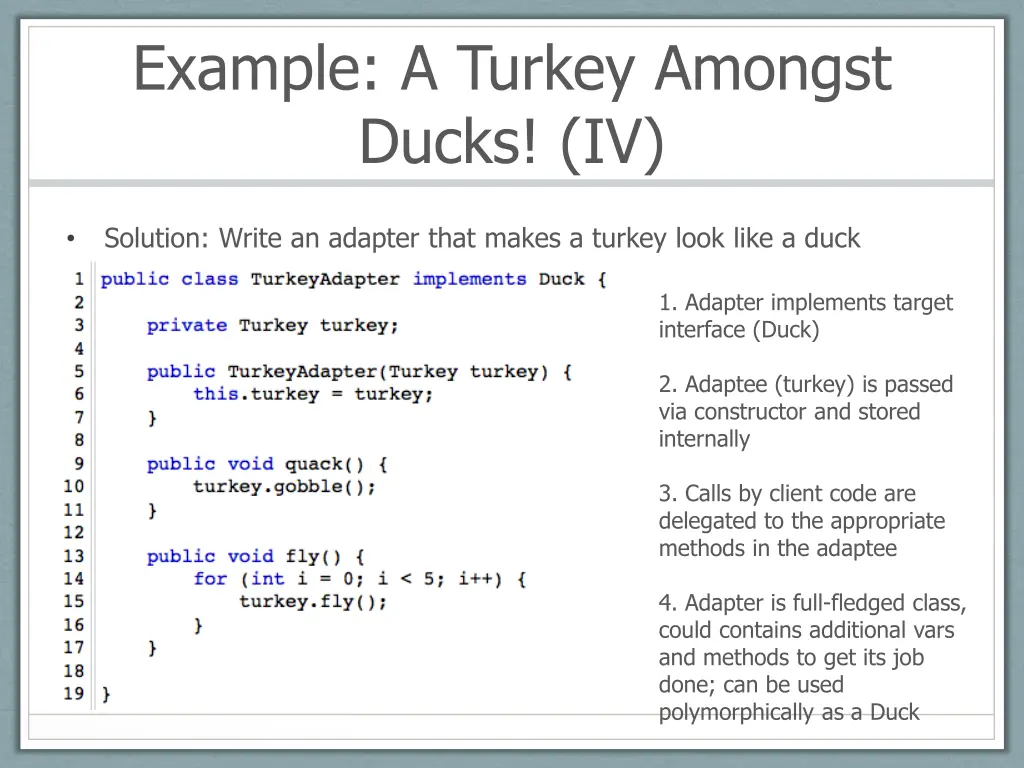 Example: A Turkey Amongst Ducks! (IV)

• Solution: Write an adapter that makes a turkey look like a duck

1 public class TurkeyAdapter implements Duck {
2
3     private Turkey turkey;
4
5     public TurkeyAdapter(Turkey turkey) {
6         this.turkey = turkey;
7     }
8
9     public void quack() {
10        turkey.gobble();
11    }
12
13    public void fly() {
14        for (int i = 0; i < 5; i++) {
15            turkey.fly();
16        }
17    }
18
19 }

1. Adapter implements target interface (Duck)

2. Adaptee (turkey) is passed via constructor and stored internally

3. Calls by client code are delegated to the appropriate methods in the adaptee

4. Adapter is full-fledged class, could contains additional vars and methods to get its job done; can be used polymorphically as a Duck